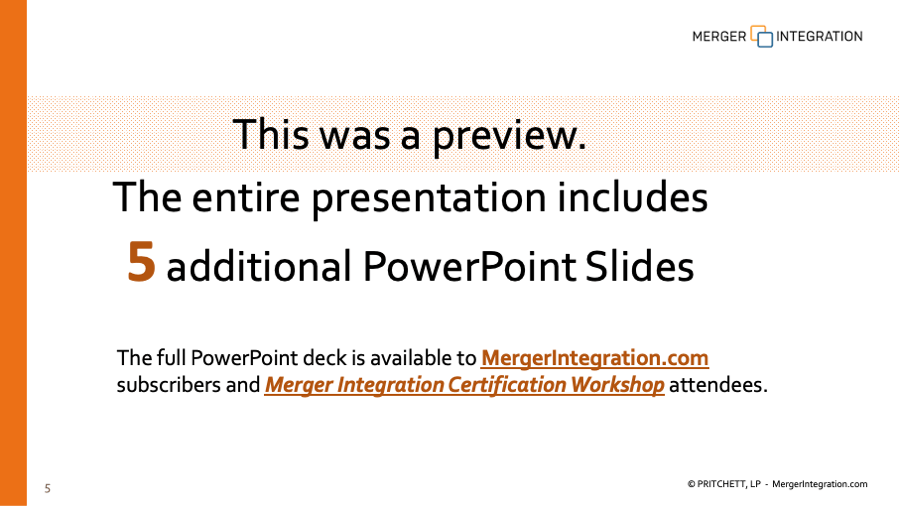 MERGER INTEGRATION

This was a preview.

The entire presentation includes

5 additional PowerPoint Slides

The full PowerPoint deck is available to MergerIntegration.com subscribers and Merger Integration Certification Workshop attendees.

5

© PRITCHETT, LP - MergerIntegration.com